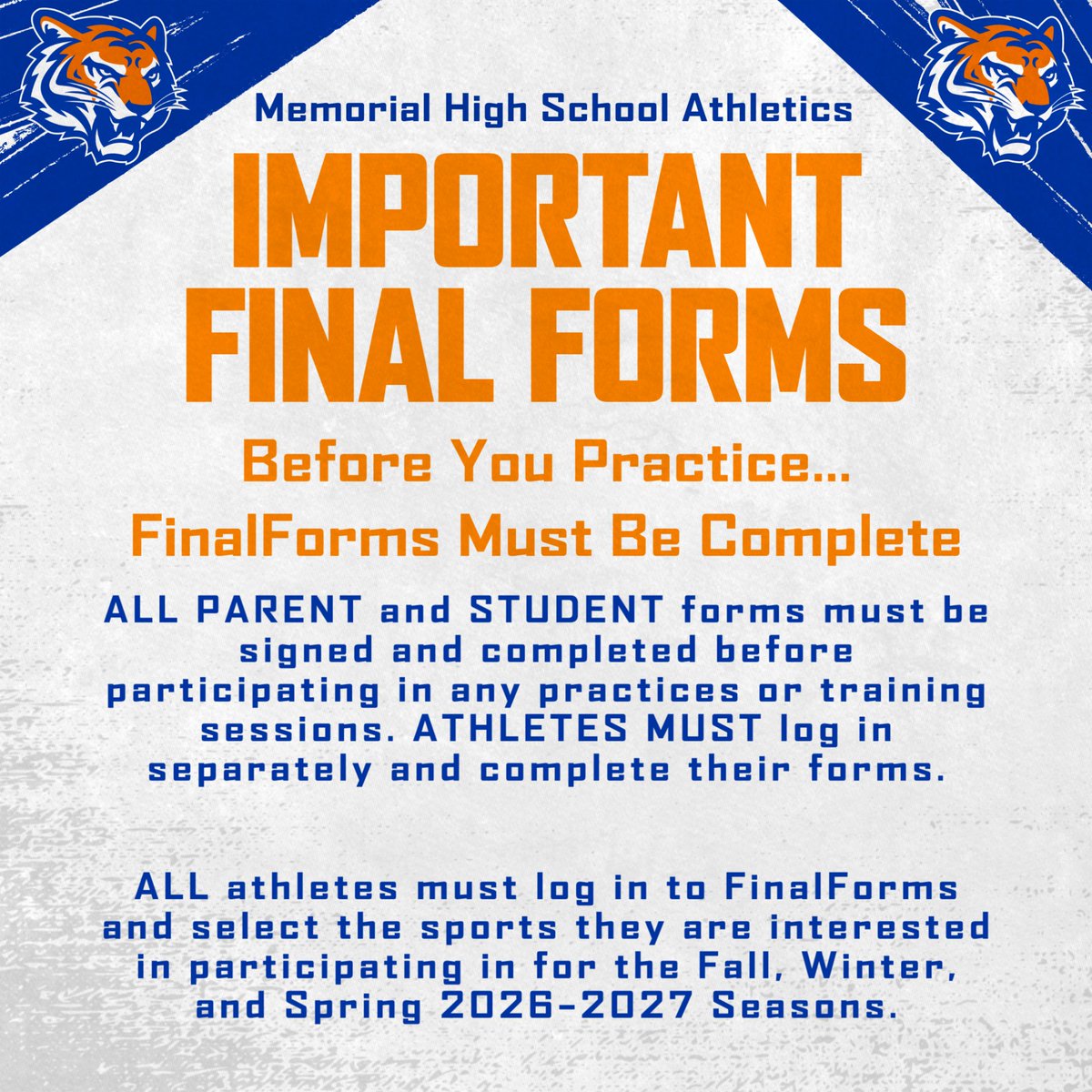 Memorial High School Athletics

IMPORTANT FINAL FORMS

Before You Practice...

FinalForms Must Be Complete

ALL PARENT and STUDENT forms must be signed and completed before participating in any practices or training sessions. ATHLETES MUST log in separately and complete their forms.

ALL athletes must log in to FinalForms and select the sports they are interested in participating in for the Fall, Winter, and Spring 2026-2027 Seasons.